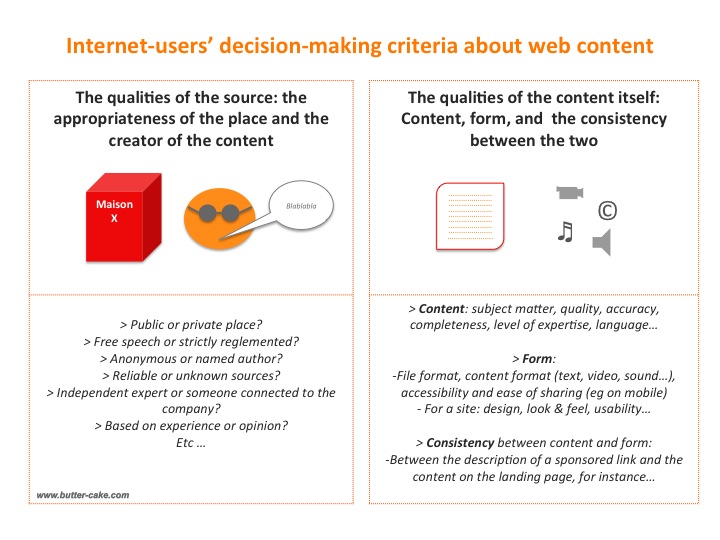 Internet-users' decision-making criteria about web content

The qualities of the source: the appropriateness of the place and the creator of the content

Maison X

Blablabla

> Public or private place?
> Free speech or strictly reglemented?
> Anonymous or named author?
> Reliable or unknown sources?
> Independent expert or someone connected to the company?
> Based on experience or opinion?
Etc …

www.butter-cake.com

The qualities of the content itself: Content, form, and the consistency between the two

©

> Content: subject matter, quality, accuracy, completeness, level of expertise, language…

> Form:
-File format, content format (text, video, sound…), accessibility and ease of sharing (eg on mobile)
- For a site: design, look & feel, usability…

> Consistency between content and form:
-Between the description of a sponsored link and the content on the landing page, for instance…